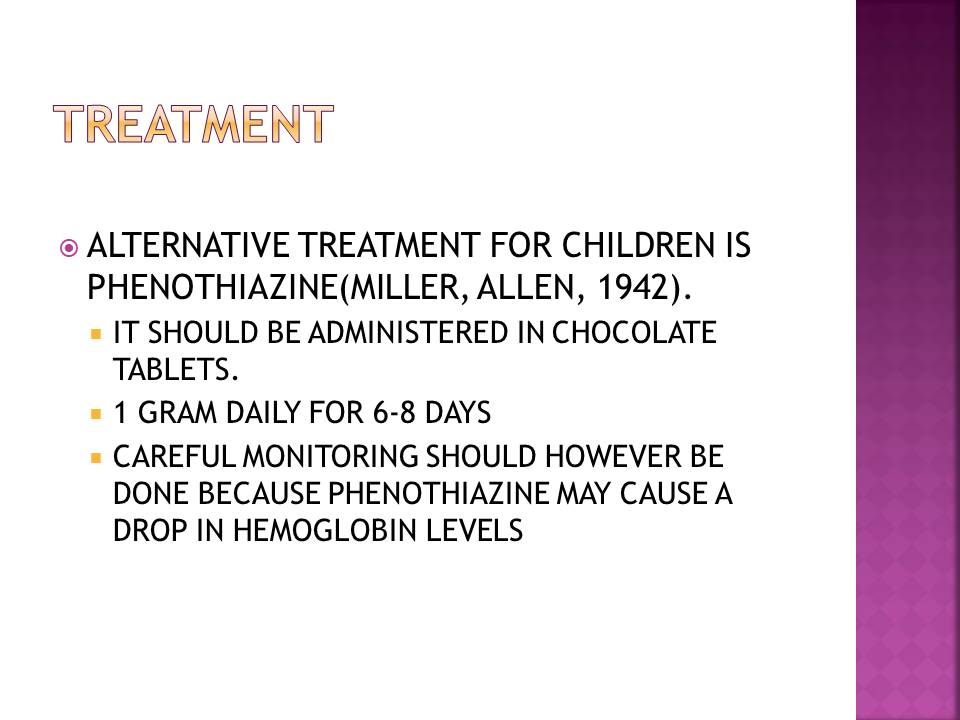 TREATMENT

ALTERNATIVE TREATMENT FOR CHILDREN IS PHENOTHIAZINE(MILLER, ALLEN, 1942).

IT SHOULD BE ADMINISTERED IN CHOCOLATE TABLETS.

1 GRAM DAILY FOR 6-8 DAYS

CAREFUL MONITORING SHOULD HOWEVER BE DONE BECAUSE PHENOTHIAZINE MAY CAUSE A DROP IN HEMOGLOBIN LEVELS